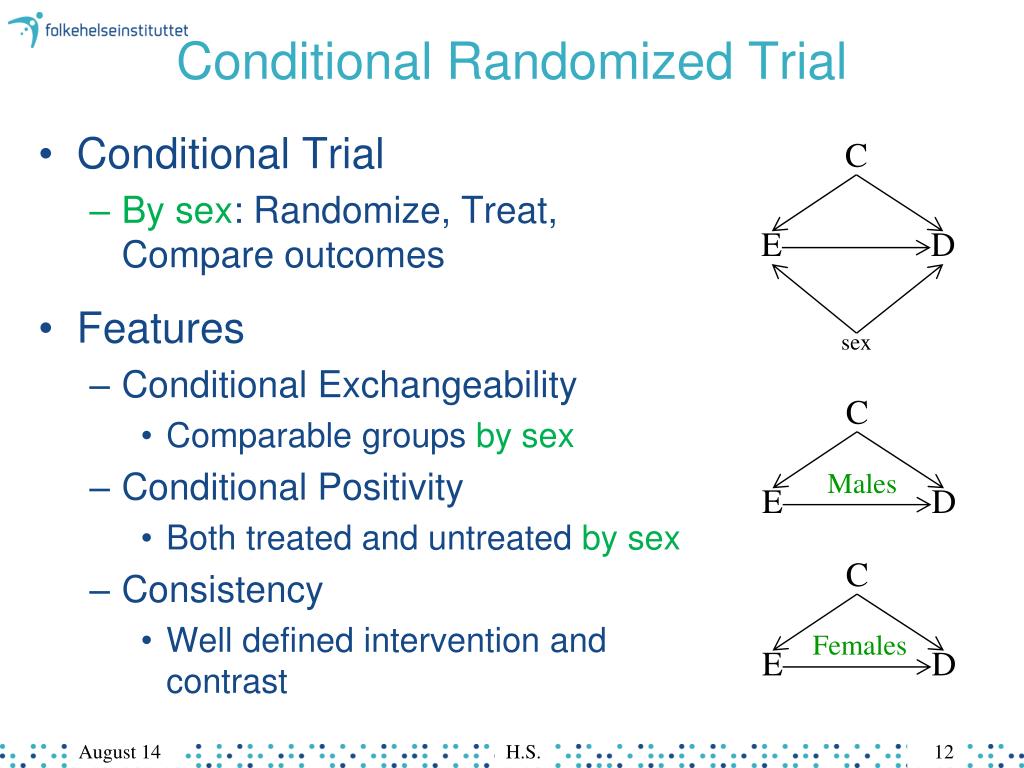 folkehelseinstituttet

Conditional Randomized Trial

• Conditional Trial
– By sex: Randomize, Treat, Compare outcomes

• Features
– Conditional Exchangeability
• Comparable groups by sex
– Conditional Positivity
• Both treated and untreated by sex
– Consistency
• Well defined intervention and contrast

C
E
D
sex

C
Males
E
D

C
Females
E
D

August 14
H.S.
12